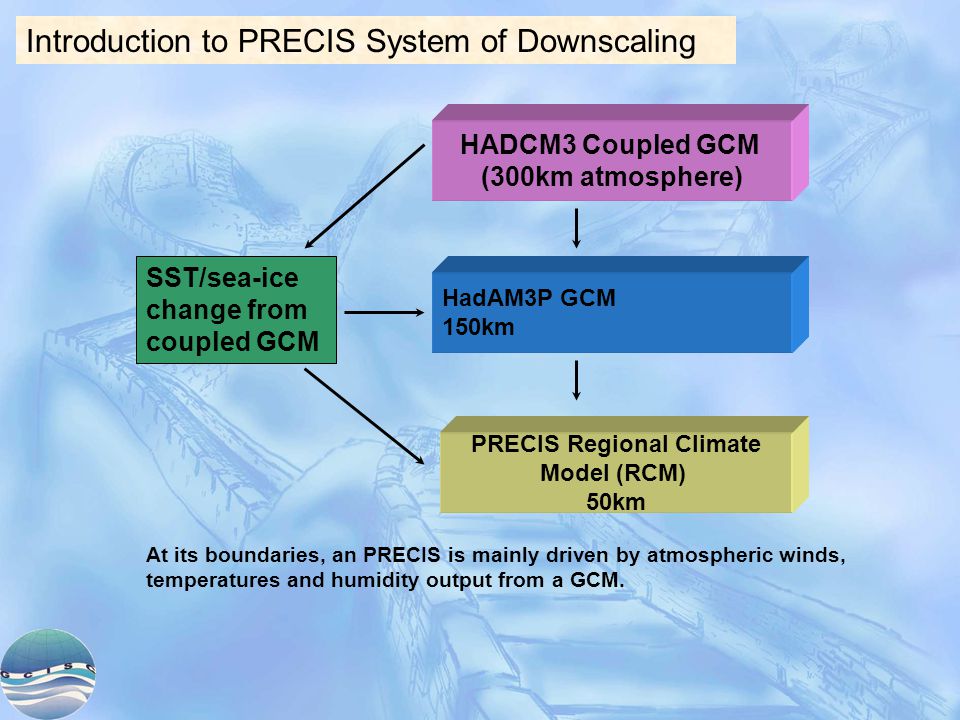 Introduction to PRECIS System of Downscaling

HADCM3 Coupled GCM
(300km atmosphere)

SST/sea-ice change from coupled GCM

HadAM3P GCM
150km

PRECIS Regional Climate Model (RCM)
50km

At its boundaries, an PRECIS is mainly driven by atmospheric winds, temperatures and humidity output from a GCM.

GCISC